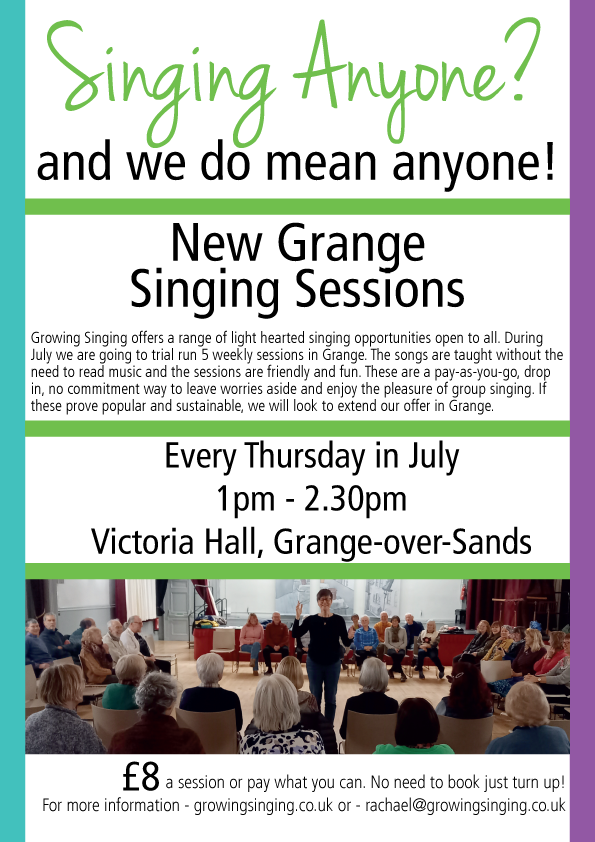 Singing Anyone?
and we do mean anyone!

New Grange
Singing Sessions

Growing Singing offers a range of light hearted singing opportunities open to all. During July we are going to trial run 5 weekly sessions in Grange. The songs are taught without the need to read music and the sessions are friendly and fun. These are a pay-as-you-go, drop in, no commitment way to leave worries aside and enjoy the pleasure of group singing. If these prove popular and sustainable, we will look to extend our offer in Grange.

Every Thursday in July
1pm - 2.30pm
Victoria Hall, Grange-over-Sands

£8 a session or pay what you can. No need to book just turn up!
For more information - growingsinging.co.uk or - rachael@growingsinging.co.uk